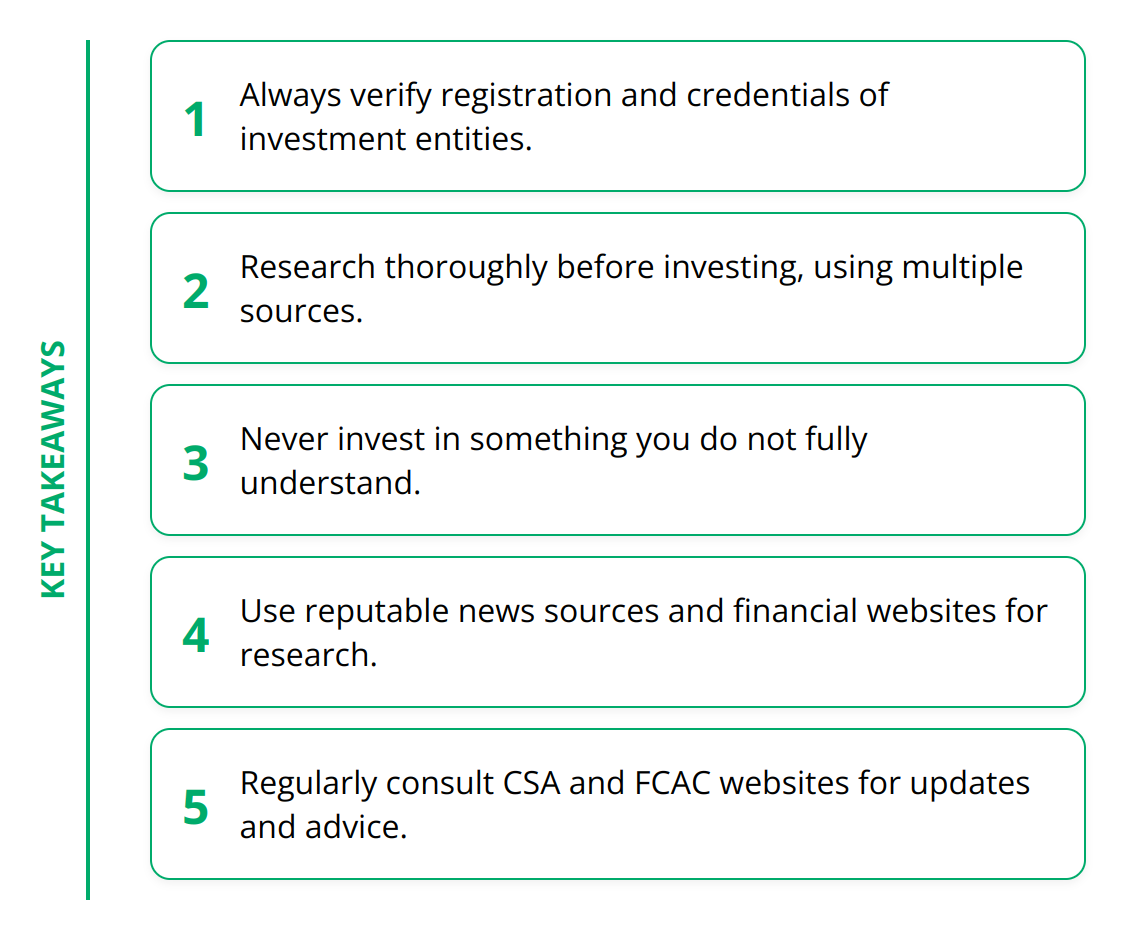 KEY TAKEAWAYS

1 Always verify registration and credentials of investment entities.

2 Research thoroughly before investing, using multiple sources.

3 Never invest in something you do not fully understand.

4 Use reputable news sources and financial websites for research.

5 Regularly consult CSA and FCAC websites for updates and advice.